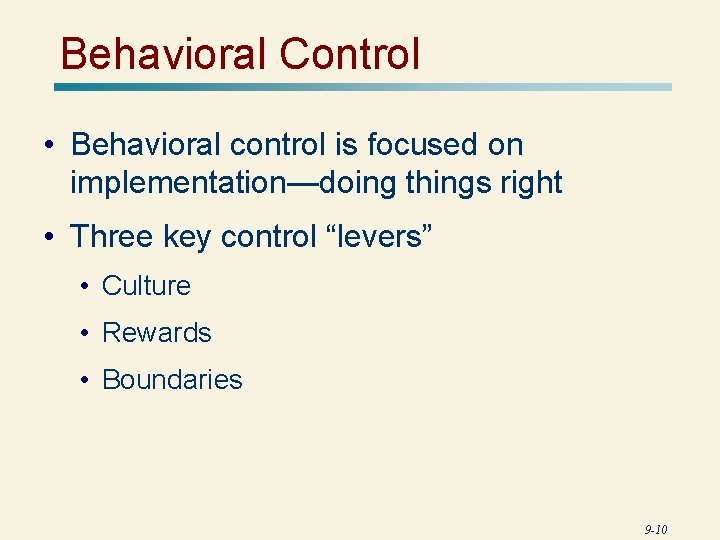 Behavioral Control

• Behavioral control is focused on implementation—doing things right

• Three key control “levers”

• Culture

• Rewards

• Boundaries

9-10